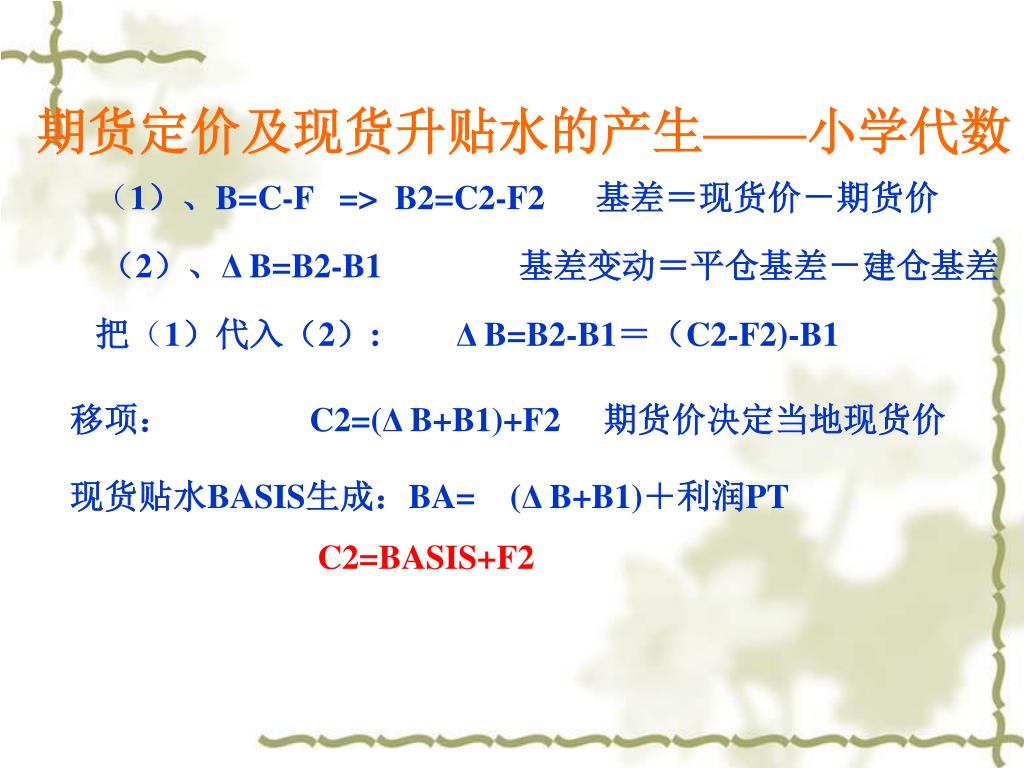 期货定价及现货升贴水的产生——小学代数

（1）、B=C-F => B2=C2-F2 基差＝现货价－期货价

（2）、Δ B=B2-B1 基差变动＝平仓基差－建仓基差

把（1）代入（2）： Δ B=B2-B1＝（C2-F2)-B1

移项： C2=(Δ B+B1)+F2 期货价决定当地现货价

现货贴水BASIS生成：BA= (Δ B+B1)＋利润PT

C2=BASIS+F2